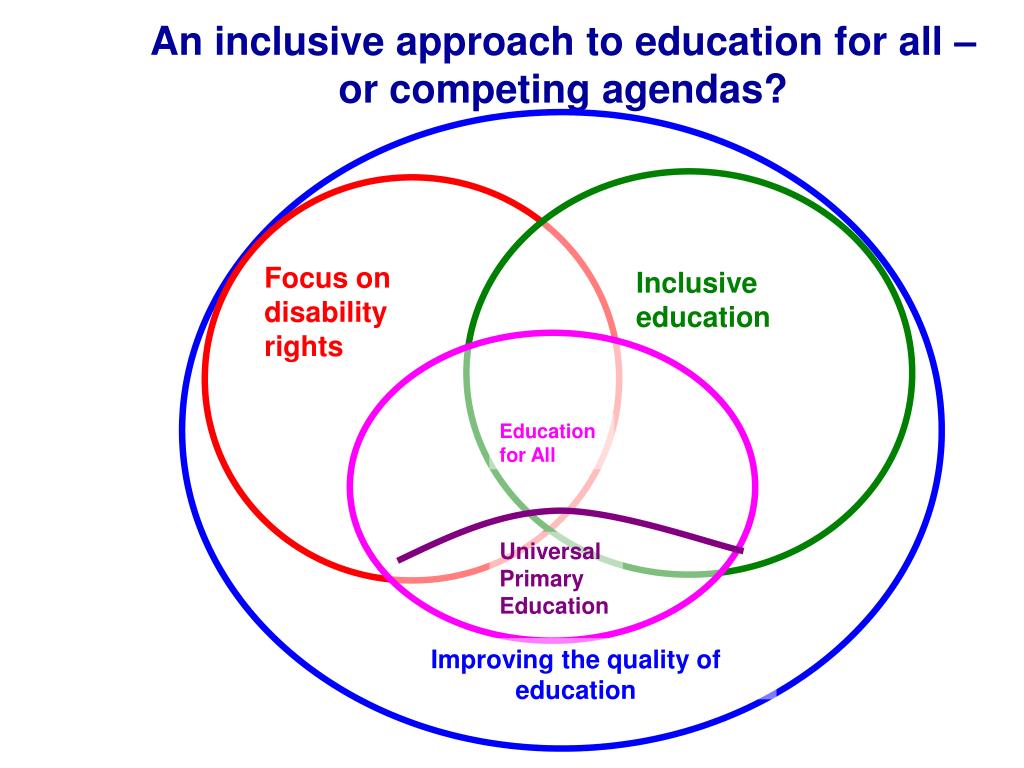 An inclusive approach to education for all – or competing agendas?

Focus on disability rights

Inclusive education

Education for All

Universal Primary Education

Improving the quality of education